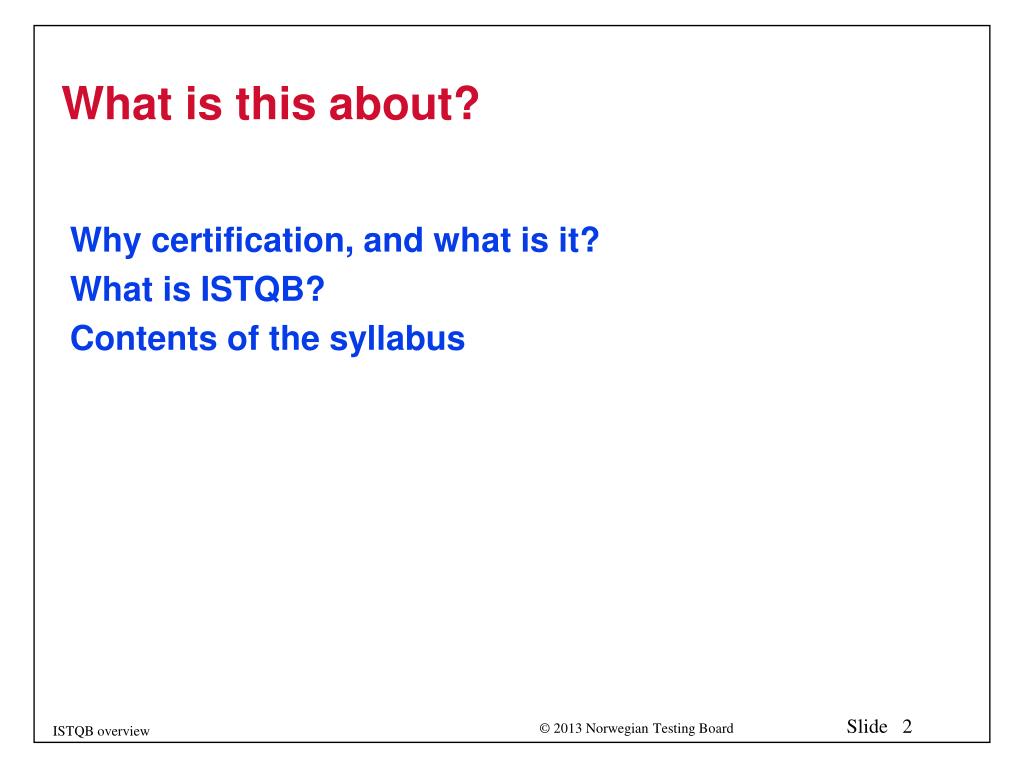 What is this about?

Why certification, and what is it?
What is ISTQB?
Contents of the syllabus

ISTQB overview

© 2013 Norwegian Testing Board

Slide 2